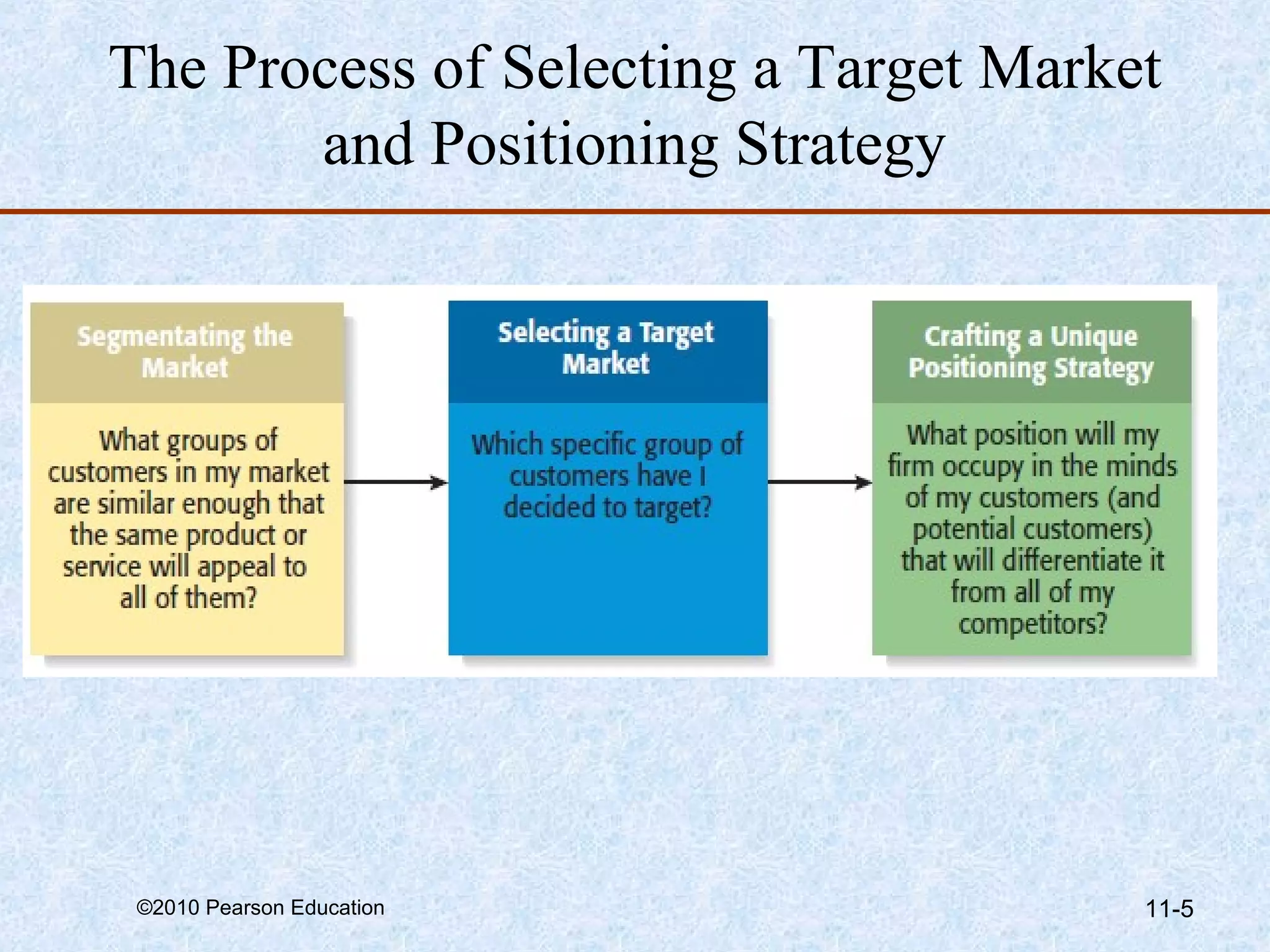 The Process of Selecting a Target Market and Positioning Strategy

Segmentating the Market

What groups of customers in my market are similar enough that the same product or service will appeal to all of them?

Selecting a Target Market

Which specific group of customers have I decided to target?

Crafting a Unique Positioning Strategy

What position will my firm occupy in the minds of my customers (and potential customers) that will differentiate it from all of my competitors?

©2010 Pearson Education

11-5